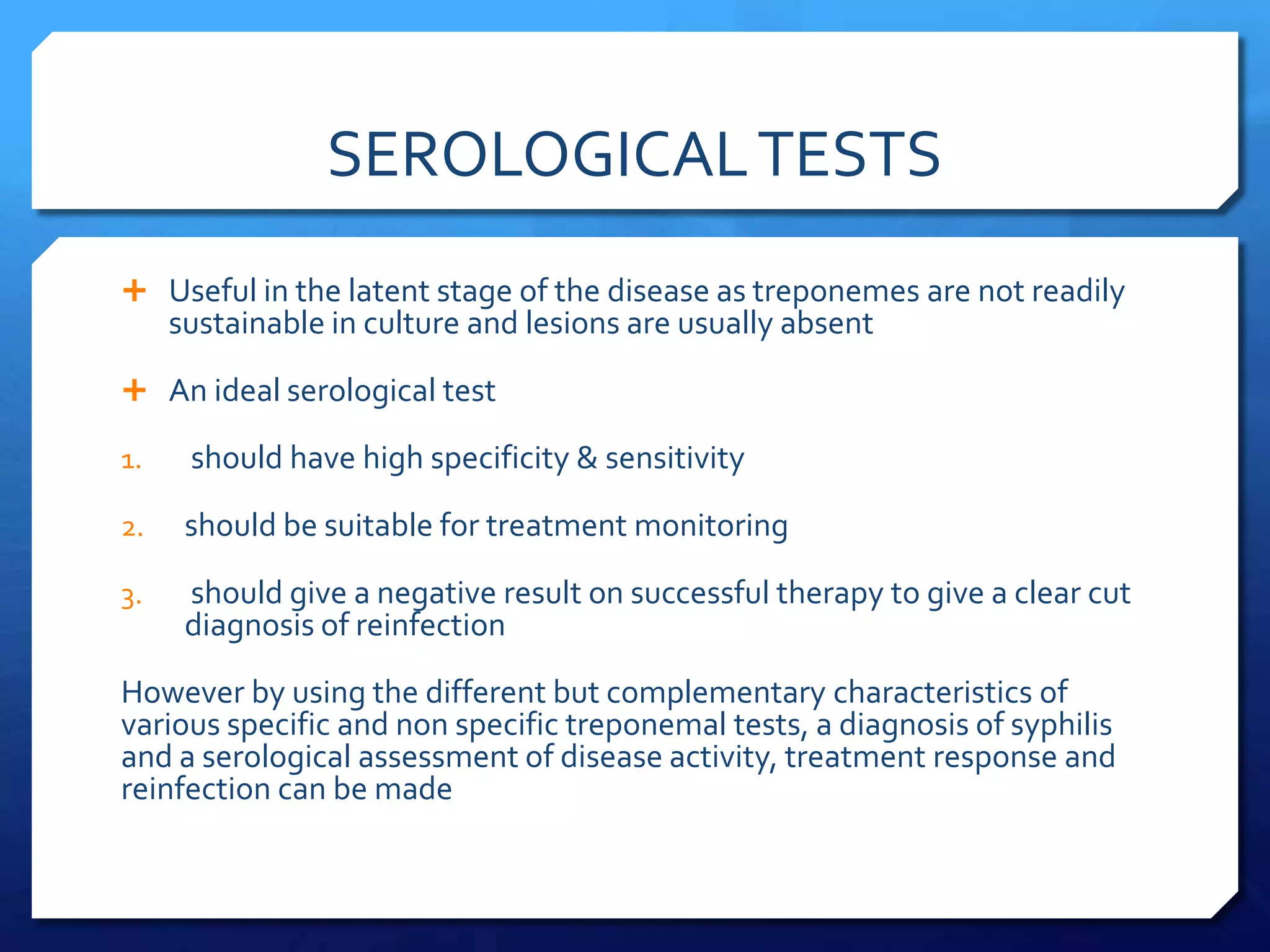 SEROLOGICAL TESTS

+ Useful in the latent stage of the disease as treponemes are not readily sustainable in culture and lesions are usually absent

+ An ideal serological test

1. should have high specificity & sensitivity

2. should be suitable for treatment monitoring

3. should give a negative result on successful therapy to give a clear cut diagnosis of reinfection

However by using the different but complementary characteristics of various specific and non specific treponemal tests, a diagnosis of syphilis and a serological assessment of disease activity, treatment response and reinfection can be made